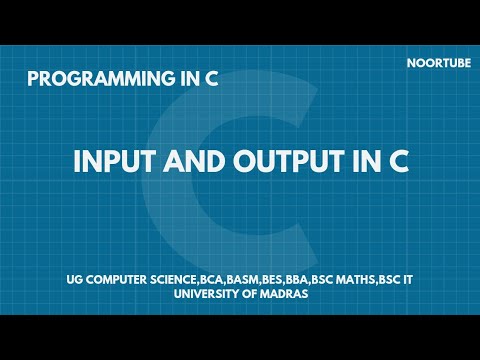 NOORTUBE

PROGRAMMING IN C

INPUT AND OUTPUT IN C

UG COMPUTER SCIENCE,BCA,BASM,BES,BBA,BSC MATHS,BSC IT
UNIVERSITY OF MADRAS